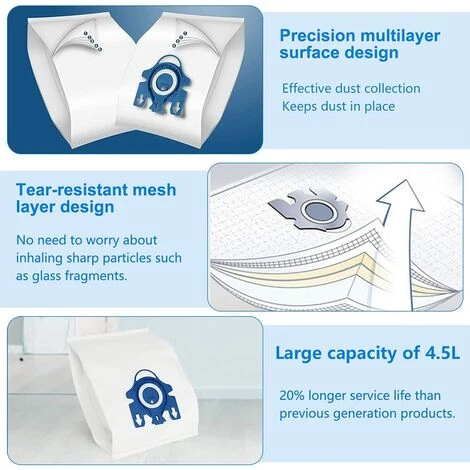 Precision multilayer surface design

Effective dust collection
Keeps dust in place

Tear-resistant mesh layer design

No need to worry about inhaling sharp particles such as glass fragments.

Large capacity of 4.5L

20% longer service life than previous generation products.